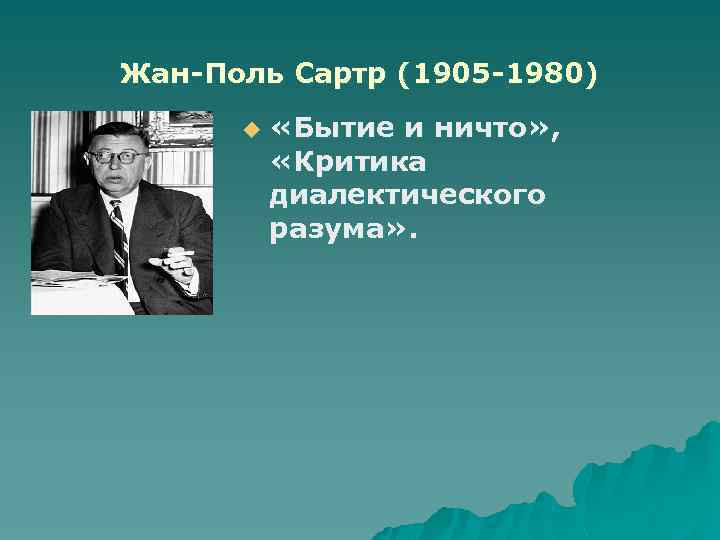 Жан-Поль Сартр (1905-1980)

«Бытие и ничто», «Критика диалектического разума».